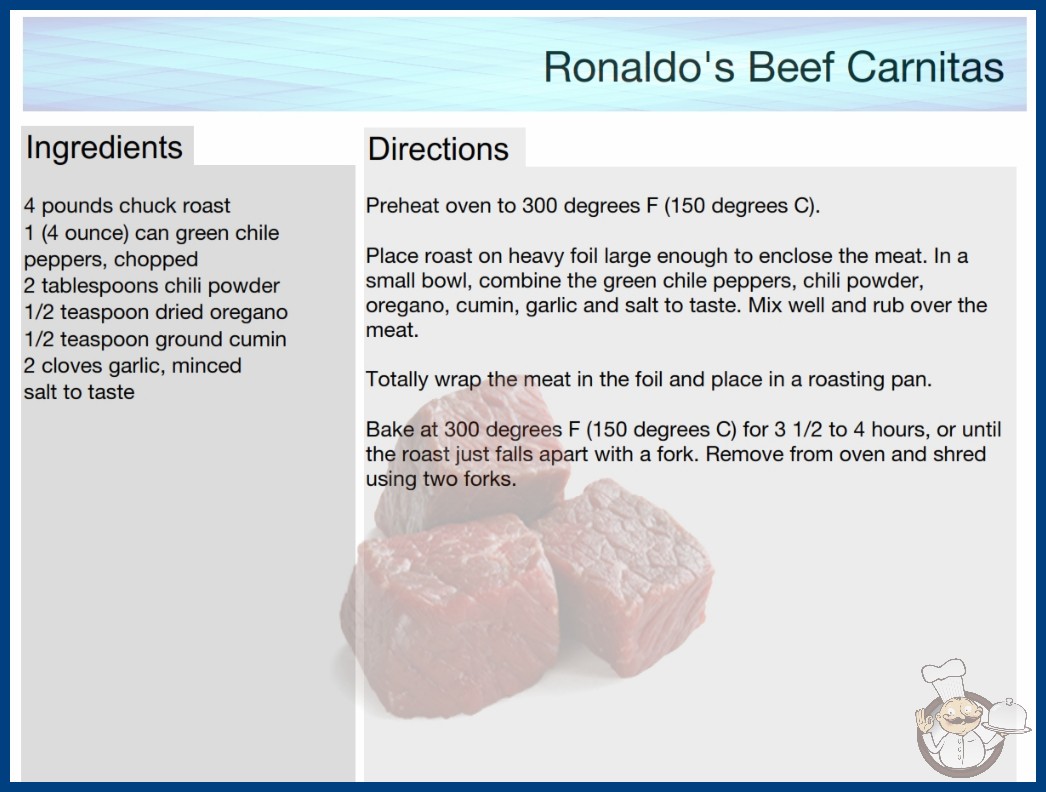 Ronaldo's Beef Carnitas

Ingredients

4 pounds chuck roast
1 (4 ounce) can green chile peppers, chopped
2 tablespoons chili powder
1/2 teaspoon dried oregano
1/2 teaspoon ground cumin
2 cloves garlic, minced
salt to taste

Directions

Preheat oven to 300 degrees F (150 degrees C).

Place roast on heavy foil large enough to enclose the meat. In a small bowl, combine the green chile peppers, chili powder, oregano, cumin, garlic and salt to taste. Mix well and rub over the meat.

Totally wrap the meat in the foil and place in a roasting pan.

Bake at 300 degrees F (150 degrees C) for 3 1/2 to 4 hours, or until the roast just falls apart with a fork. Remove from oven and shred using two forks.